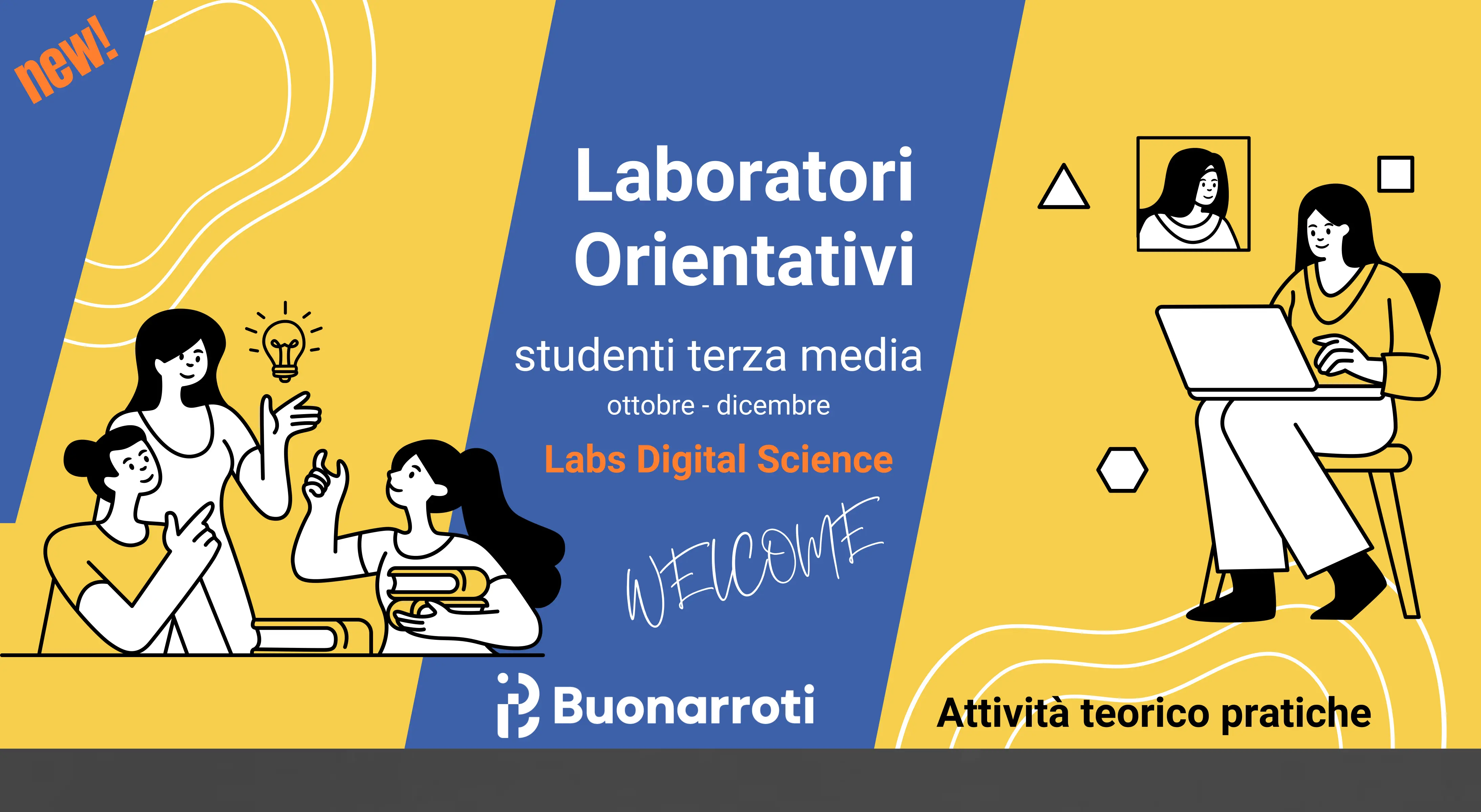 new!

Laboratori Orientativi

studenti terza media

ottobre - dicembre

Labs Digital Science

WELCOME

Buonarroti

Attività teorico pratiche